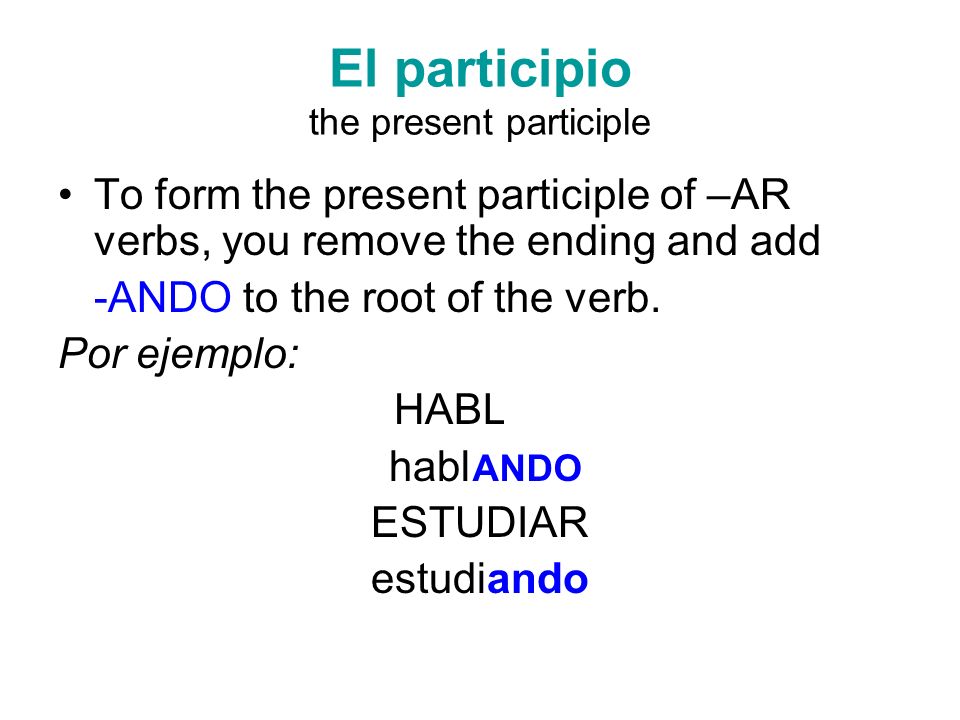 El participio
the present participle

• To form the present participle of –AR verbs, you remove the ending and add -ANDO to the root of the verb.

Por ejemplo:

HABL

hablANDO

ESTUDIAR

estudiando